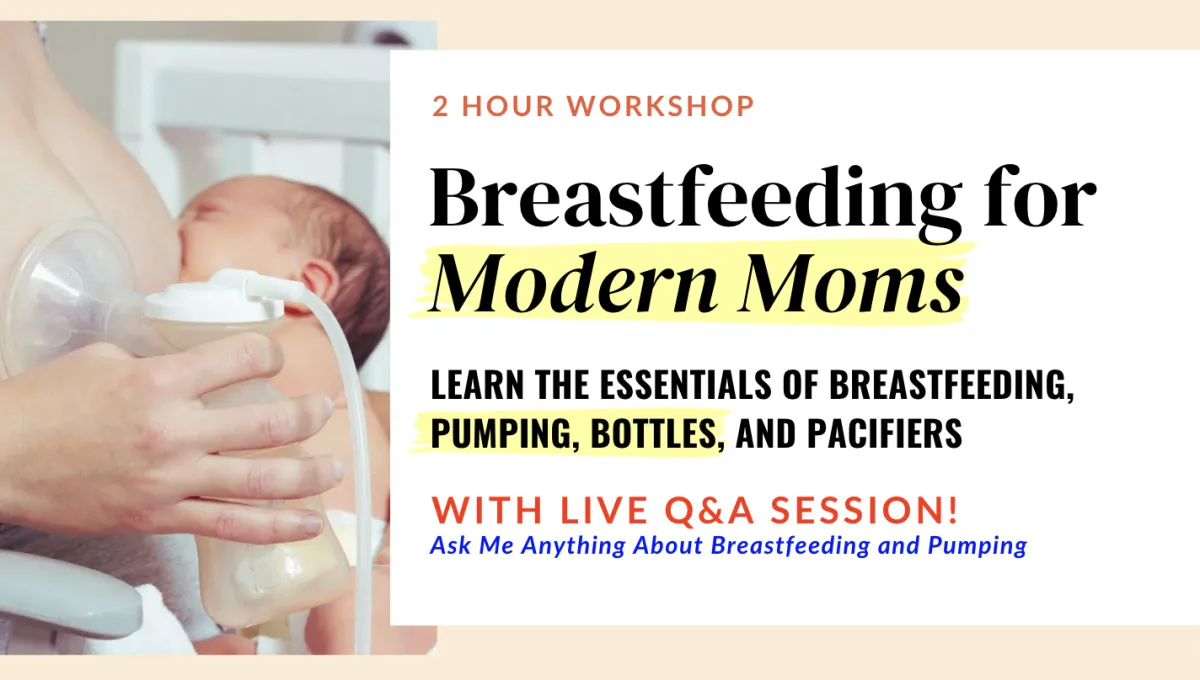 2 HOUR WORKSHOP

Breastfeeding for Modern Moms

LEARN THE ESSENTIALS OF BREASTFEEDING, PUMPING, BOTTLES, AND PACIFIERS

WITH LIVE Q&A SESSION!
Ask Me Anything About Breastfeeding and Pumping